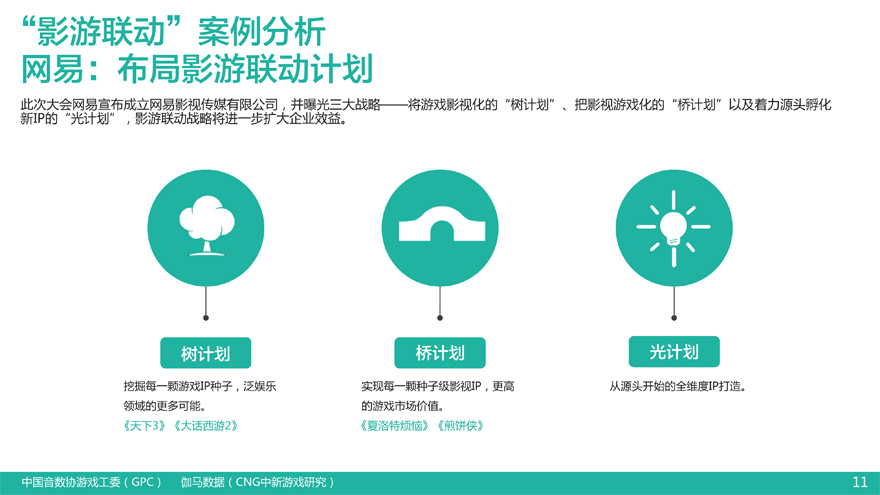 “影游联动”案例分析
网易：布局影游联动计划

此次大会网易宣布成立网易影视传媒有限公司，并曝光三大战略——将游戏影视化的“树计划”、把影视游戏化的“桥计划”以及着力源头孵化新IP的“光计划”，影游联动战略将进一步扩大企业效益。

树计划

挖掘每一颗游戏IP种子，泛娱乐领域的更多可能。

《天下3》《大话西游2》

桥计划

实现每一颗种子级影视IP，更高的游戏市场价值。

《夏洛特烦恼》《煎饼侠》

光计划

从源头开始的全维度IP打造。

中国音数协游戏工委（GPC）　伽马数据（CNG中新游戏研究）　11